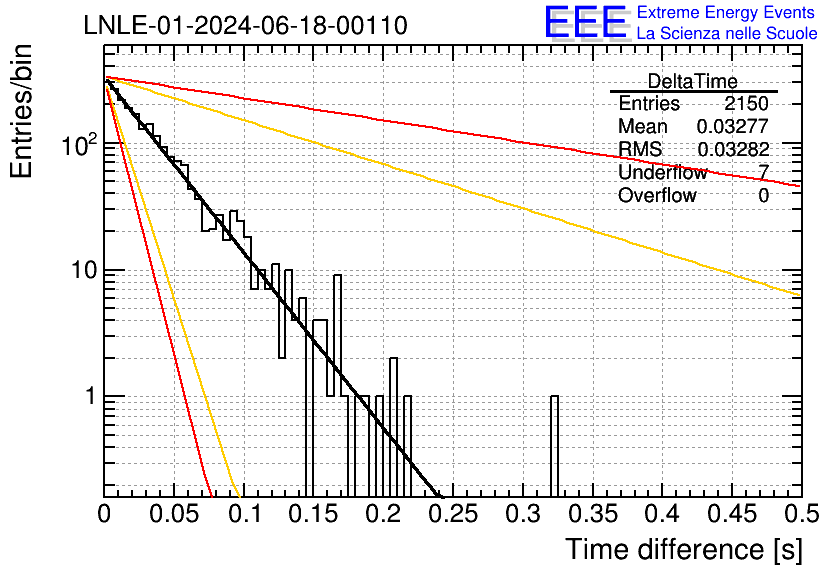 LNLE-01-2024-06-18-00110

EEE Extreme Energy Events
La Scienza nelle Scuole

| DeltaTime | |
|---|---|
| Entries | 2150 |
| Mean | 0.03277 |
| RMS | 0.03282 |
| Underflow | 7 |
| Overflow | 0 |

Entries/bin

$10^2$
10
1

0 0.05 0.1 0.15 0.2 0.25 0.3 0.35 0.4 0.45 0.5

Time difference [s]